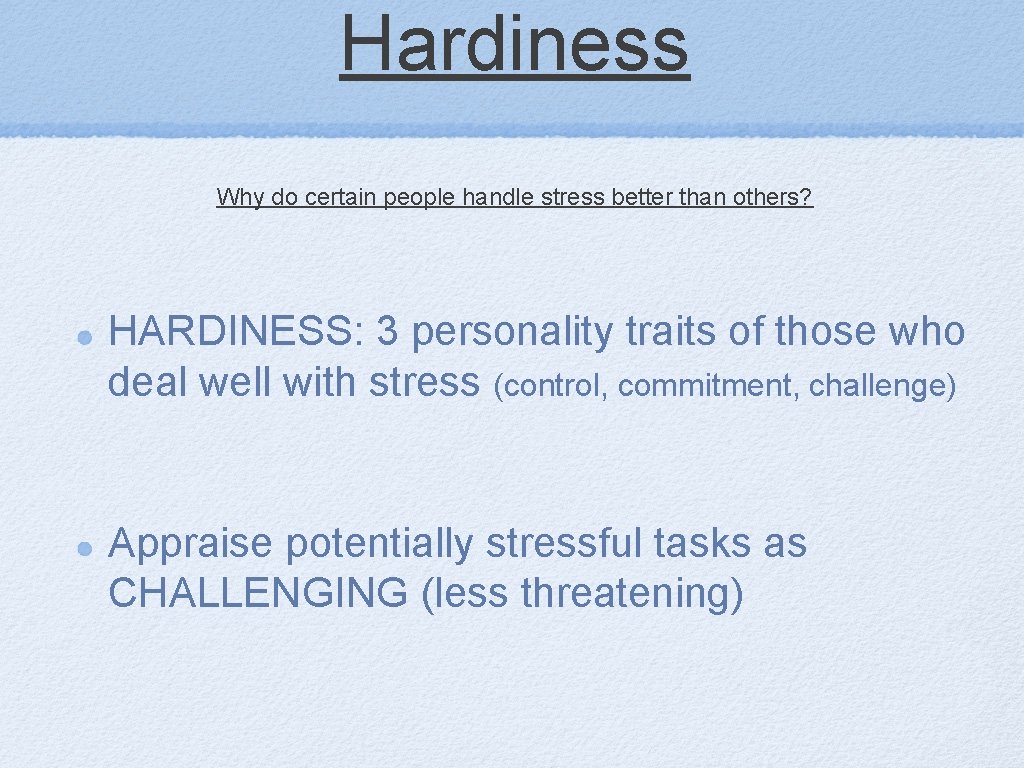 Hardiness

Why do certain people handle stress better than others?

HARDINESS: 3 personality traits of those who deal well with stress (control, commitment, challenge)

Appraise potentially stressful tasks as CHALLENGING (less threatening)